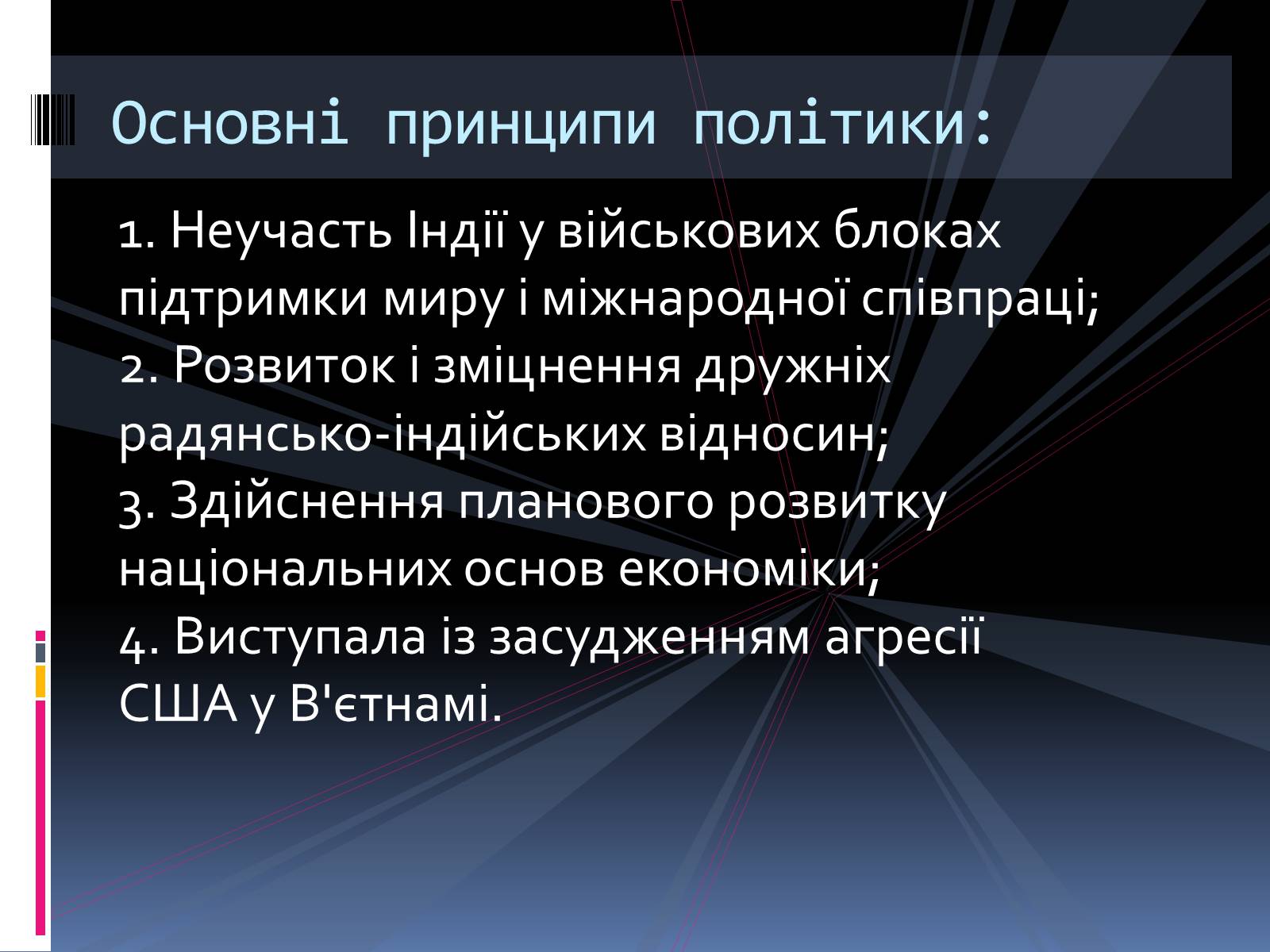 Основні принципи політики:

1. Неучасть Індії у військових блоках підтримки миру і міжнародної співпраці;
2. Розвиток і зміцнення дружніх радянсько-індійських відносин;
3. Здійснення планового розвитку національних основ економіки;
4. Виступала із засудженням агресії США у В'єтнамі.